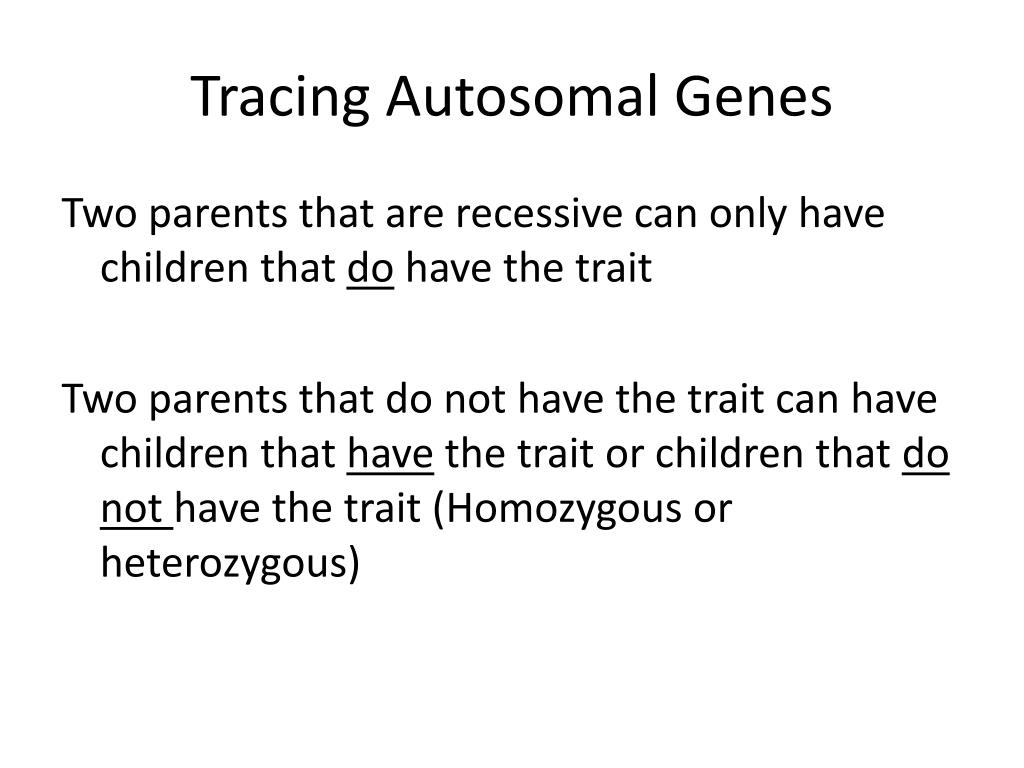 Tracing Autosomal Genes

Two parents that are recessive can only have children that do have the trait

Two parents that do not have the trait can have children that have the trait or children that do not have the trait (Homozygous or heterozygous)